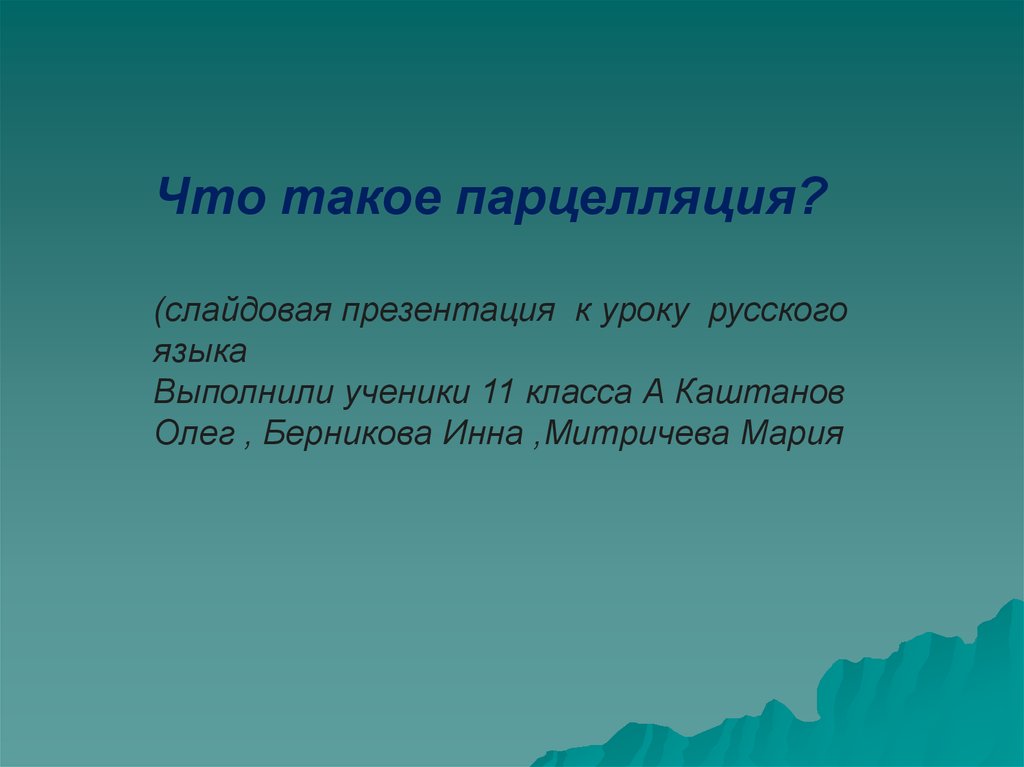 Что такое парцелляция?

(слайдовая презентация к уроку русского языка
Выполнили ученики 11 класса А Каштанов Олег , Берникова Инна ,Митричева Мария